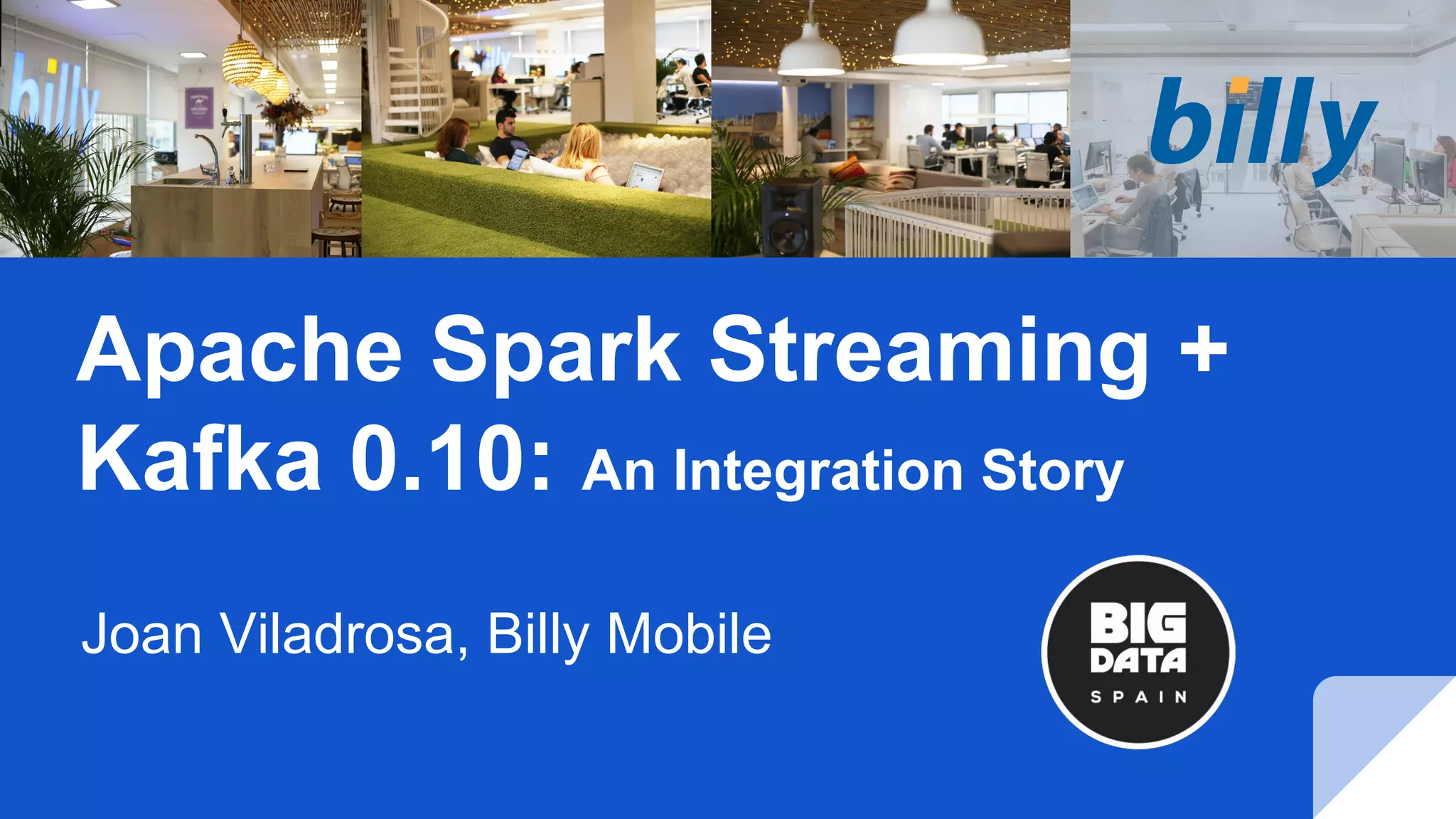 billy

billy

Apache Spark Streaming + Kafka 0.10: An Integration Story

Joan Viladrosa, Billy Mobile

BIG DATA SPAIN